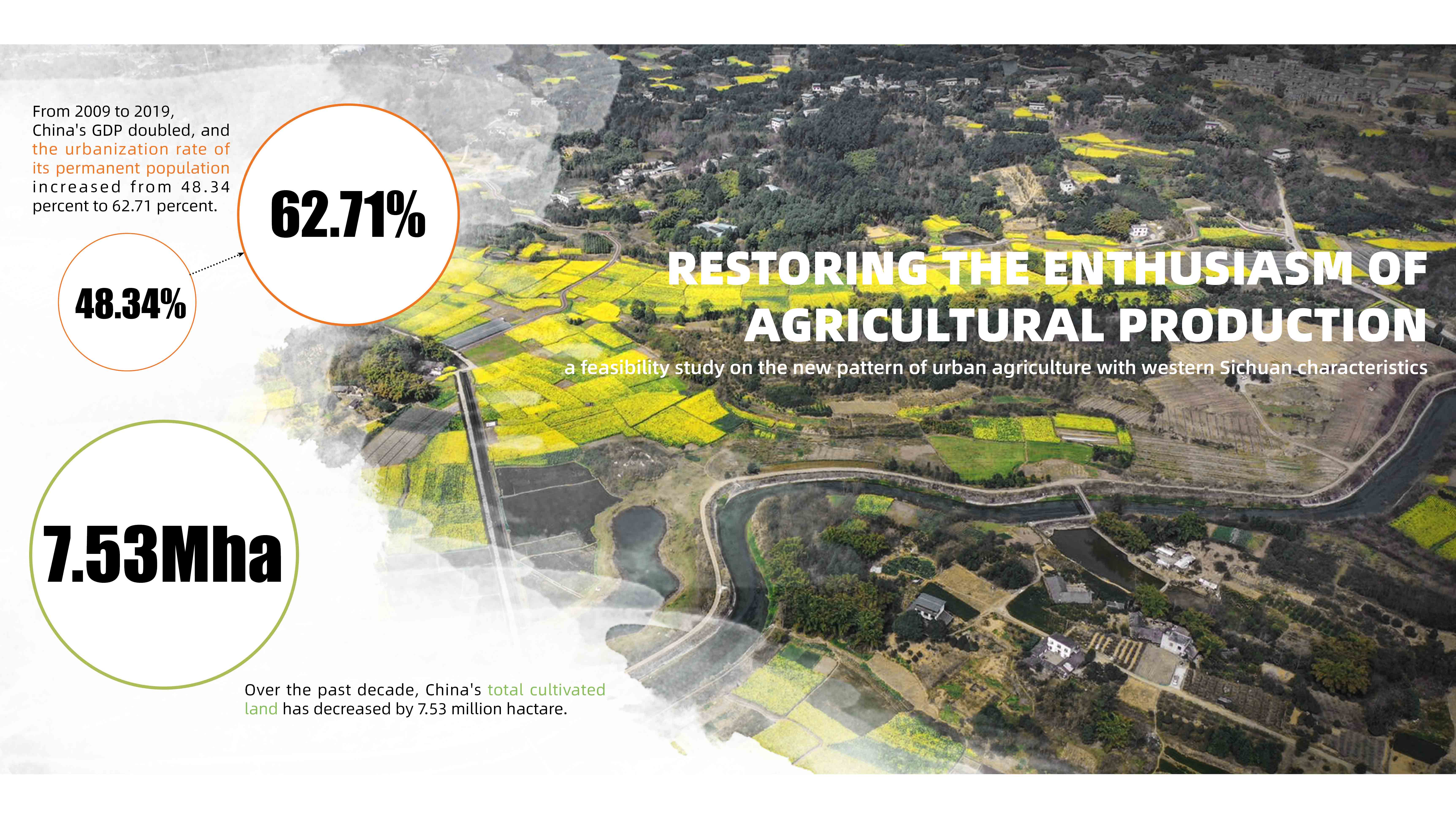 From 2009 to 2019, China's GDP doubled, and the urbanization rate of its permanent population increased from 48.34 percent to 62.71 percent.

62.71%

48.34%

RESTORING THE ENTHUSIASM OF AGRICULTURAL PRODUCTION

a feasibility study on the new pattern of urban agriculture with western Sichuan characteristics

7.53Mha

Over the past decade, China's total cultivated land has decreased by 7.53 million hactare.